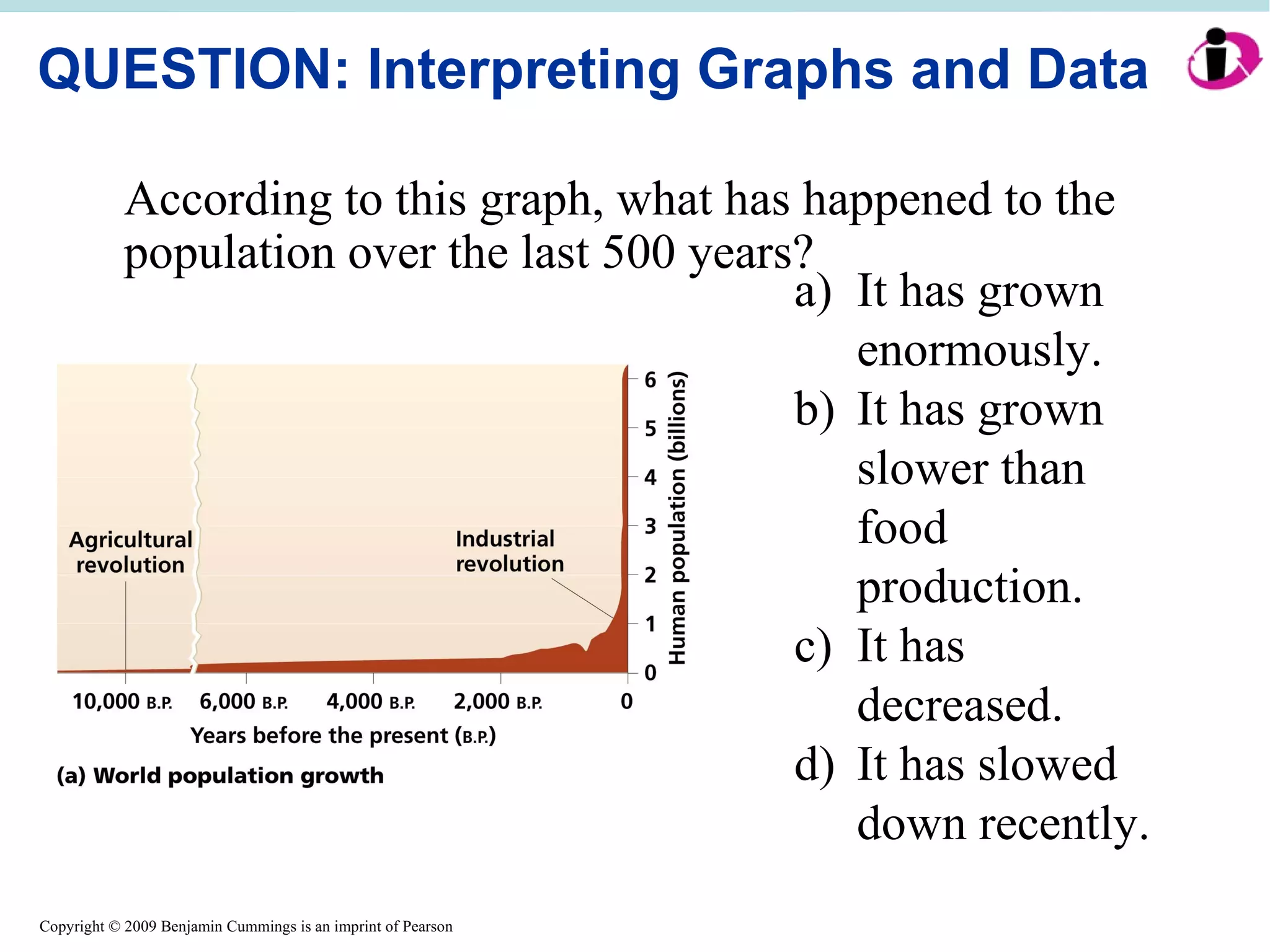 QUESTION: Interpreting Graphs and Data

According to this graph, what has happened to the population over the last 500 years?

Agricultural revolution

Industrial revolution

6
5
4
3
2
1
0

Human population (billions)

10,000 B.P.
6,000 B.P.
4,000 B.P.
2,000 B.P.
0

Years before the present (B.P.)

(a) World population growth

a) It has grown enormously.
b) It has grown slower than food production.
c) It has decreased.
d) It has slowed down recently.

Copyright © 2009 Benjamin Cummings is an imprint of Pearson